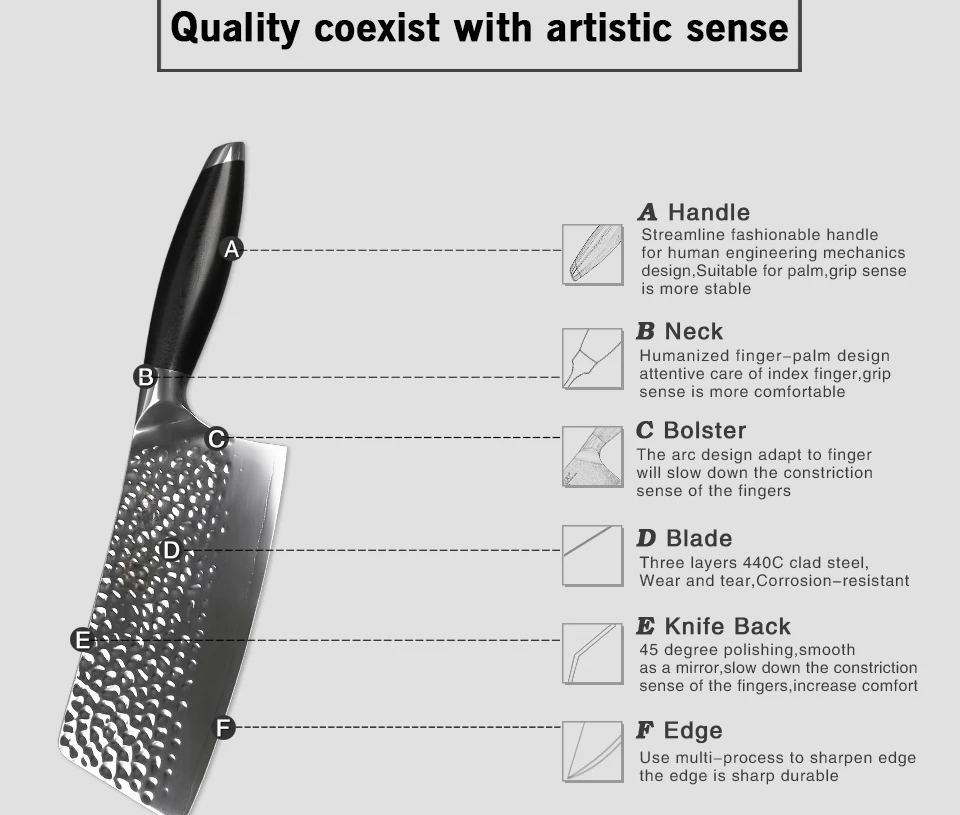 Quality coexist with artistic sense

A

B

C

D

E

F

A Handle
Streamline fashionable handle for human engineering mechanics design,Suitable for palm,grip sense is more stable

B Neck
Humanized finger-palm design attentive care of index finger,grip sense is more comfortable

C Bolster
The arc design adapt to finger will slow down the constriction sense of the fingers

D Blade
Three layers 440C clad steel, Wear and tear,Corrosion-resistant

E Knife Back
45 degree polishing,smooth as a mirror,slow down the constriction sense of the fingers,increase comfort

F Edge
Use multi-process to sharpen edge the edge is sharp durable